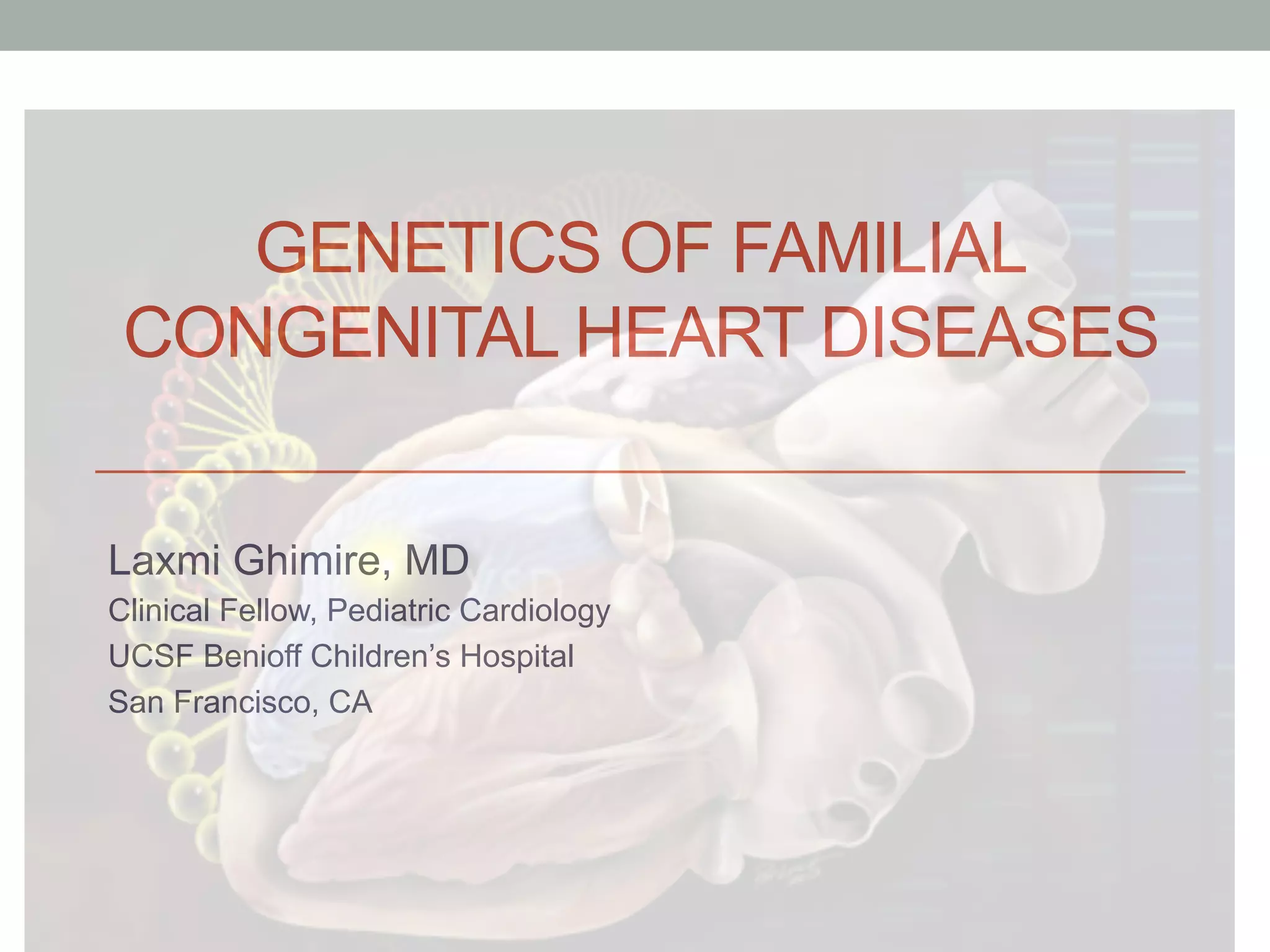 GENETICS OF FAMILIAL CONGENITAL HEART DISEASES

Laxmi Ghimire, MD

Clinical Fellow, Pediatric Cardiology

UCSF Benioff Children's Hospital

San Francisco, CA